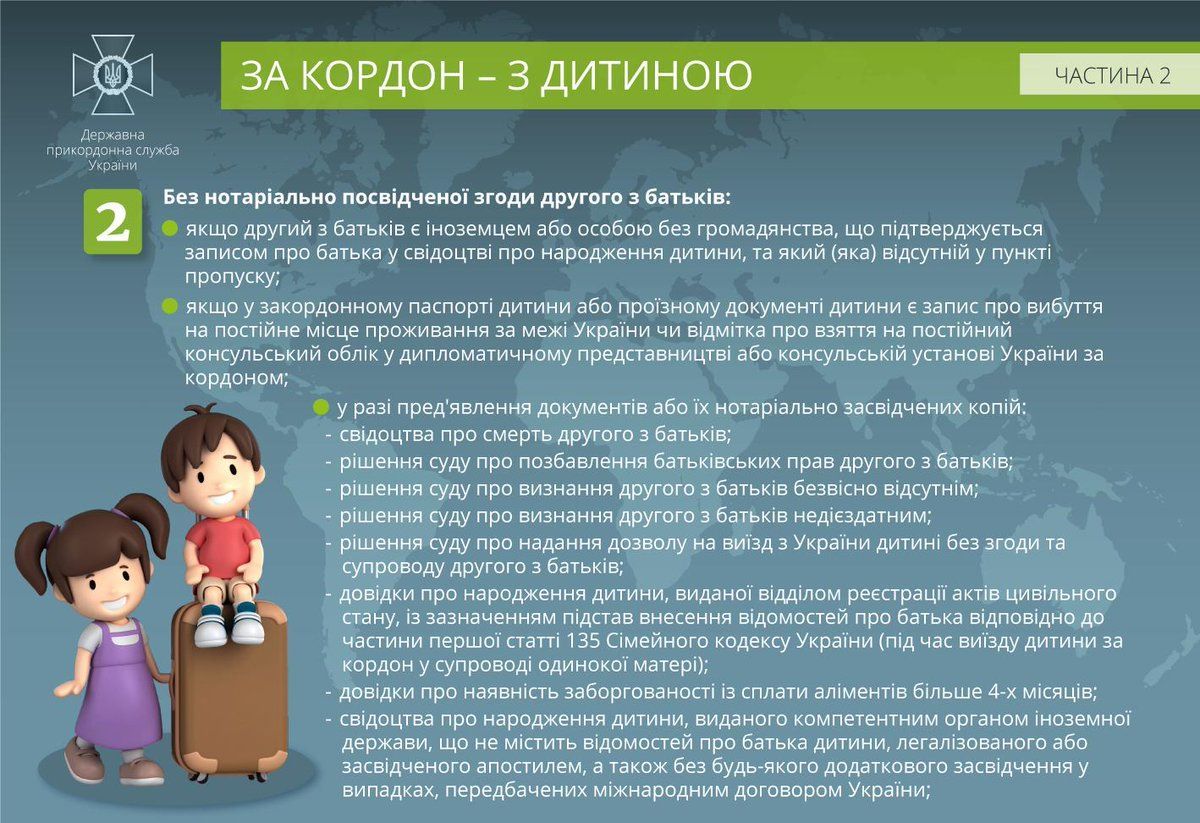 Державна прикордонна служба України

ЗА КОРДОН – З ДИТИНОЮ

ЧАСТИНА 2

2

Без нотаріально посвідченої згоди другого з батьків:

якщо другий з батьків є іноземцем або особою без громадянства, що підтверджується записом про батька у свідоцтві про народження дитини, та який (яка) відсутній у пункті пропуску;

якщо у закордонному паспорті дитини або проїзному документі дитини є запис про вибуття на постійне місце проживання за межі України чи відмітка про взяття на постійний консульський облік у дипломатичному представництві або консульській установі України за кордоном;

у разі пред'явлення документів або їх нотаріально засвідчених копій:
- свідоцтва про смерть другого з батьків;
- рішення суду про позбавлення батьківських прав другого з батьків;
- рішення суду про визнання другого з батьків безвісно відсутнім;
- рішення суду про визнання другого з батьків недієздатним;
- рішення суду про надання дозволу на виїзд з України дитині без згоди та супроводу другого з батьків;
- довідки про народження дитини, виданої відділом реєстрації актів цивільного стану, із зазначенням підстав внесення відомостей про батька відповідно до частини першої статті 135 Сімейного кодексу України (під час виїзду дитини за кордон у супроводі одинокої матері);
- довідки про наявність заборгованості із сплати аліментів більше 4-х місяців;
- свідоцтва про народження дитини, виданого компетентним органом іноземної держави, що не містить відомостей про батька дитини, легалізованого або засвідченого апостилем, а також без будь-якого додаткового засвідчення у випадках, передбачених міжнародним договором України;